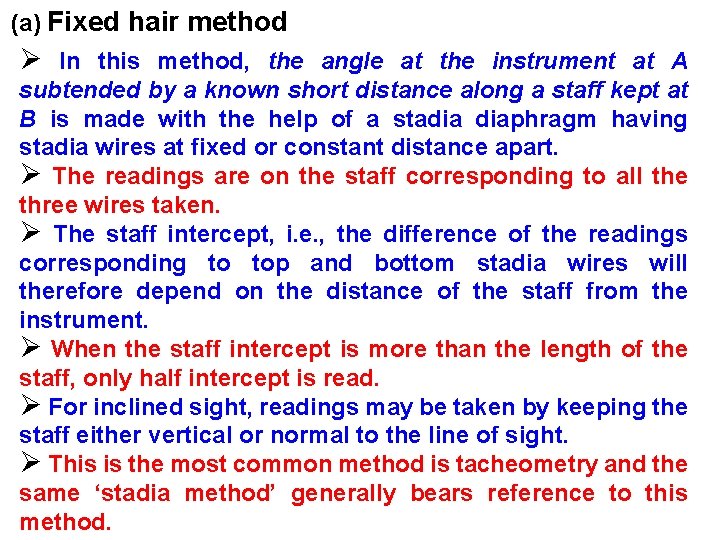 (a) Fixed hair method

➢ In this method, the angle at the instrument at A subtended by a known short distance along a staff kept at B is made with the help of a stadia diaphragm having stadia wires at fixed or constant distance apart.

➢ The readings are on the staff corresponding to all the three wires taken.

➢ The staff intercept, i.e., the difference of the readings corresponding to top and bottom stadia wires will therefore depend on the distance of the staff from the instrument.

➢ When the staff intercept is more than the length of the staff, only half intercept is read.

➢ For inclined sight, readings may be taken by keeping the staff either vertical or normal to the line of sight.

➢ This is the most common method is tacheometry and the same ‘stadia method’ generally bears reference to this method.